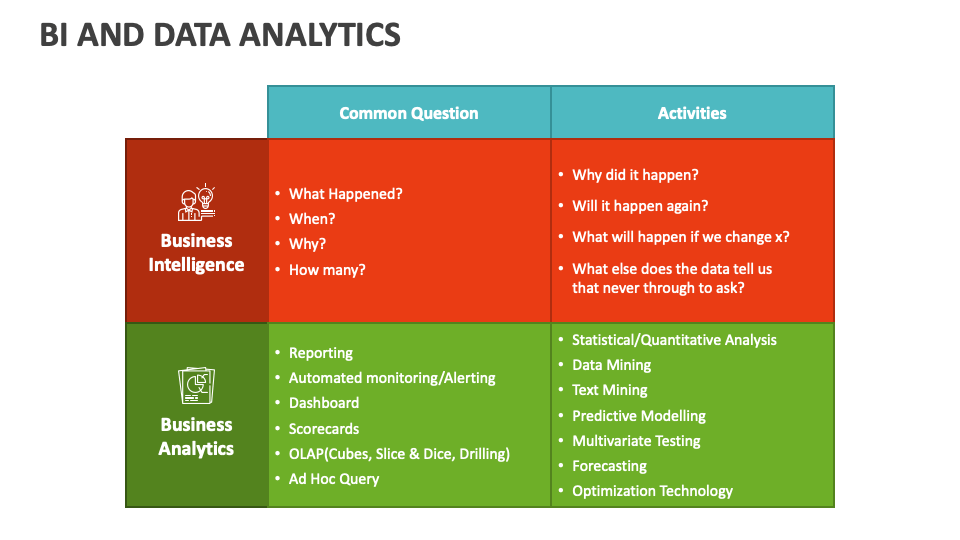 BI AND DATA ANALYTICS

| | Common Question | Activities |
|---|---|---|
| Business Intelligence | • What Happened? • When? • Why? • How many? | • Why did it happen? • Will it happen again? • What will happen if we change x? • What else does the data tell us that never through to ask? |
| Business Analytics | • Reporting • Automated monitoring/Alerting • Dashboard • Scorecards • OLAP(Cubes, Slice & Dice, Drilling) • Ad Hoc Query | • Statistical/Quantitative Analysis • Data Mining • Text Mining • Predictive Modelling • Multivariate Testing • Forecasting • Optimization Technology |